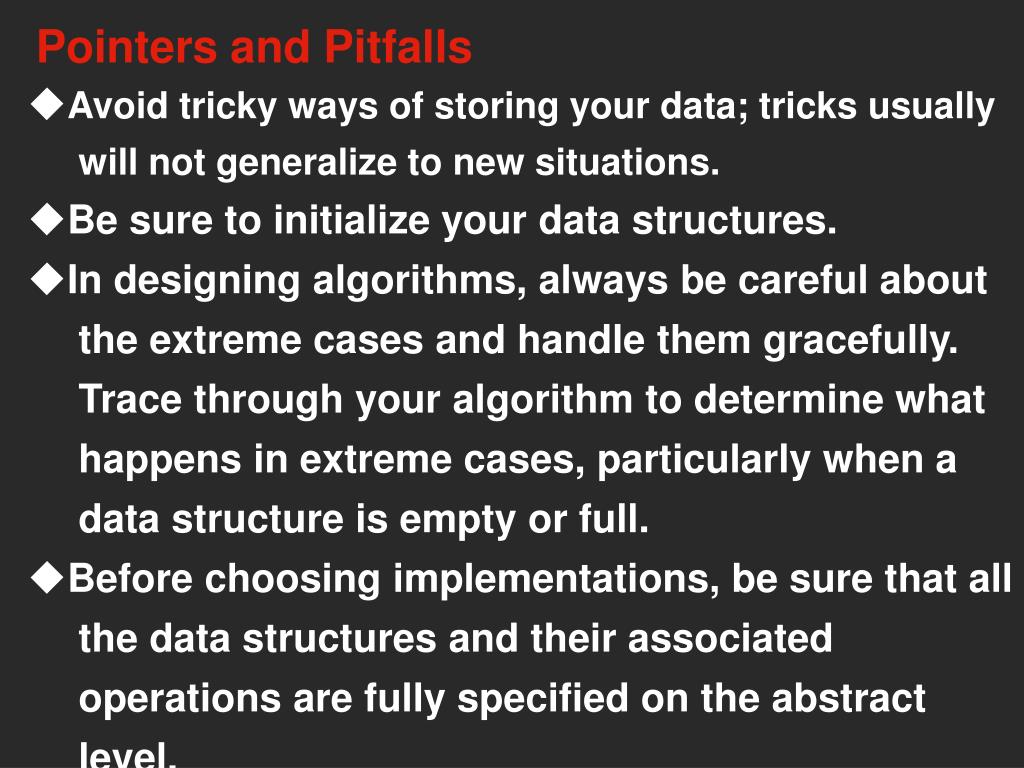 Pointers and Pitfalls

◆Avoid tricky ways of storing your data; tricks usually will not generalize to new situations.

◆Be sure to initialize your data structures.

◆In designing algorithms, always be careful about the extreme cases and handle them gracefully. Trace through your algorithm to determine what happens in extreme cases, particularly when a data structure is empty or full.

◆Before choosing implementations, be sure that all the data structures and their associated operations are fully specified on the abstract level.